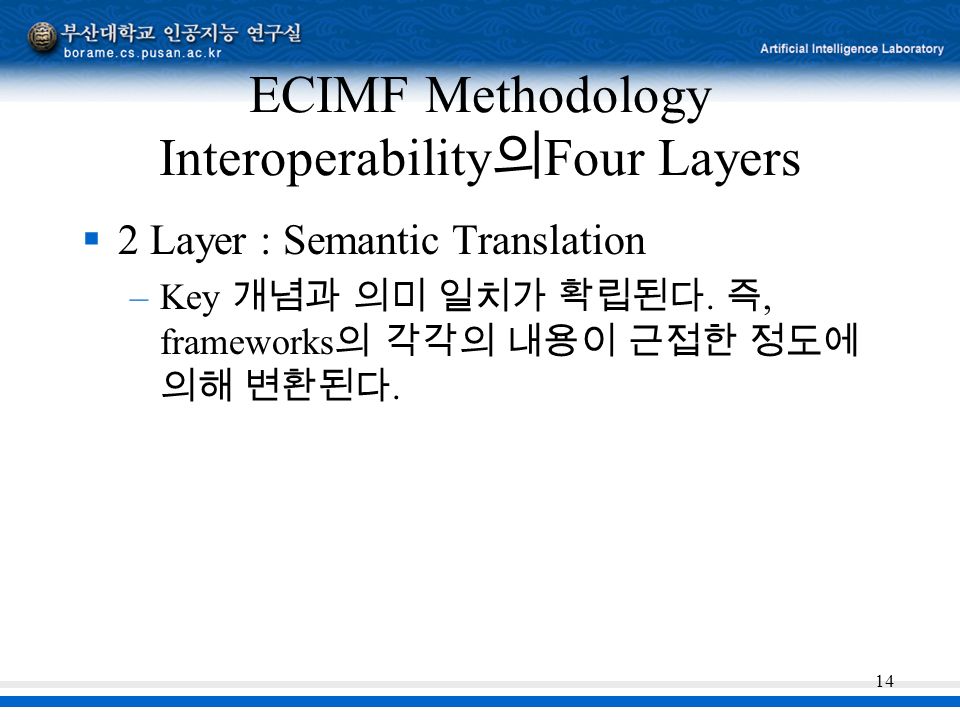 부산대학교 인공지능 연구실
borame.cs.pusan.ac.kr

Artificial Intelligence Laboratory

ECIMF Methodology
Interoperability의Four Layers

▪ 2 Layer : Semantic Translation

– Key 개념과 의미 일치가 확립된다. 즉, frameworks의 각각의 내용이 근접한 정도에 의해 변환된다.

14